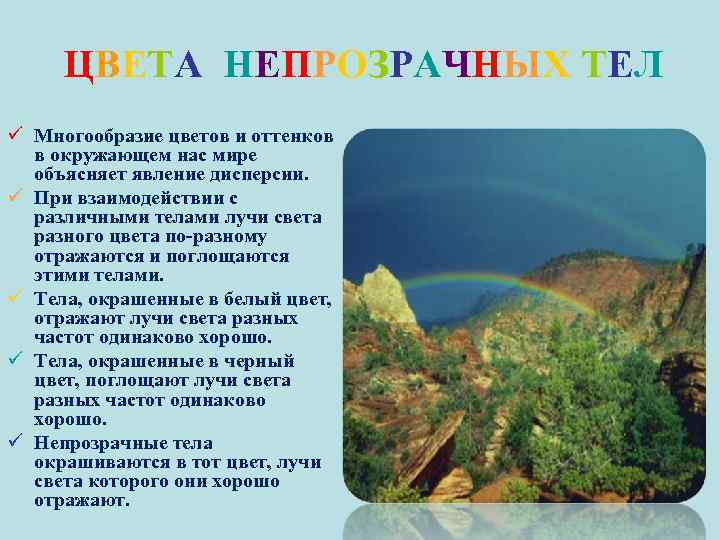 ЦВЕТА НЕПРОЗРАЧНЫХ ТЕЛ

✓ Многообразие цветов и оттенков в окружающем нас мире объясняет явление дисперсии.
✓ При взаимодействии с различными телами лучи света разного цвета по-разному отражаются и поглощаются этими телами.
✓ Тела, окрашенные в белый цвет, отражают лучи света разных частот одинаково хорошо.
✓ Тела, окрашенные в черный цвет, поглощают лучи света разных частот одинаково хорошо.
✓ Непрозрачные тела окрашиваются в тот цвет, лучи света которого они хорошо отражают.